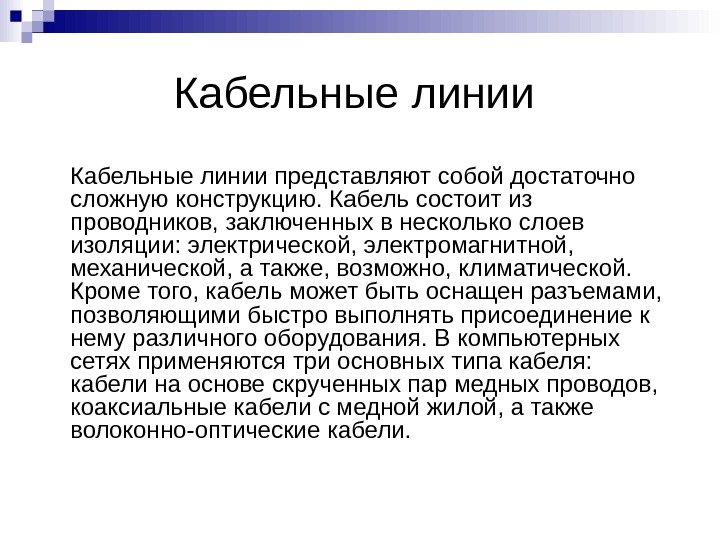 Кабельные линии

Кабельные линии представляют собой достаточно сложную конструкцию. Кабель состоит из проводников, заключенных в несколько слоев изоляции: электрической, электромагнитной, механической, а также, возможно, климатической. Кроме того, кабель может быть оснащен разъемами, позволяющими быстро выполнять присоединение к нему различного оборудования. В компьютерных сетях применяются три основных типа кабеля: кабели на основе скрученных пар медных проводов, коаксиальные кабели с медной жилой, а также волоконно-оптические кабели.